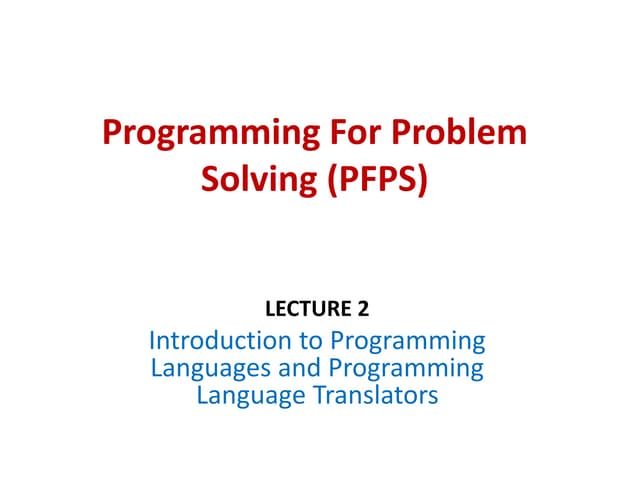 Programming For Problem Solving (PFPS)

LECTURE 2

Introduction to Programming Languages and Programming Language Translators